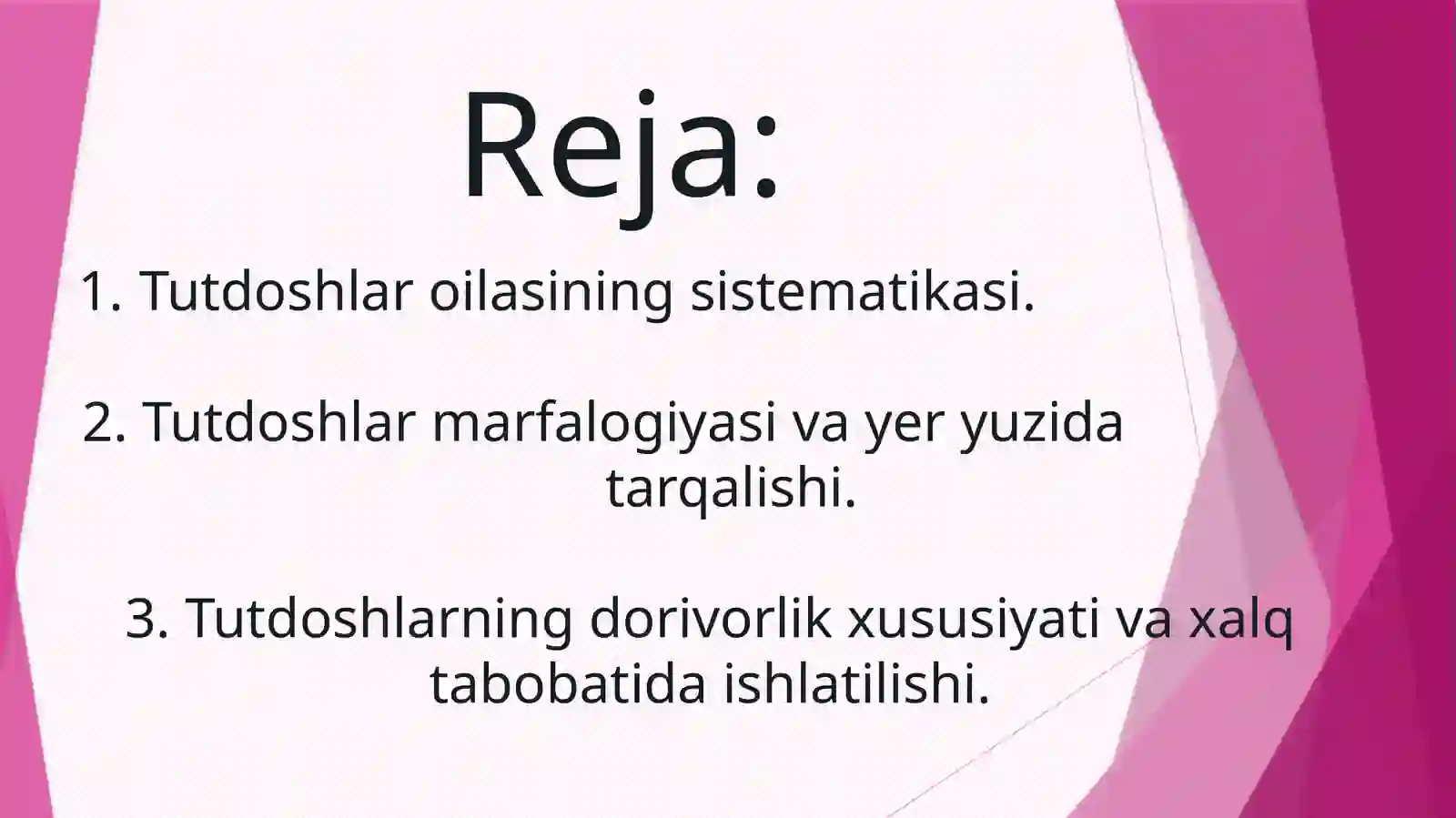 Reja:

1. Tutdoshlar oilasining sistematikasi.

2. Tutdoshlar marfalogiyasi va yer yuzida tarqalishi.

3. Tutdoshlarning dorivorlik xususiyati va xalq tabobatida ishlatilishi.